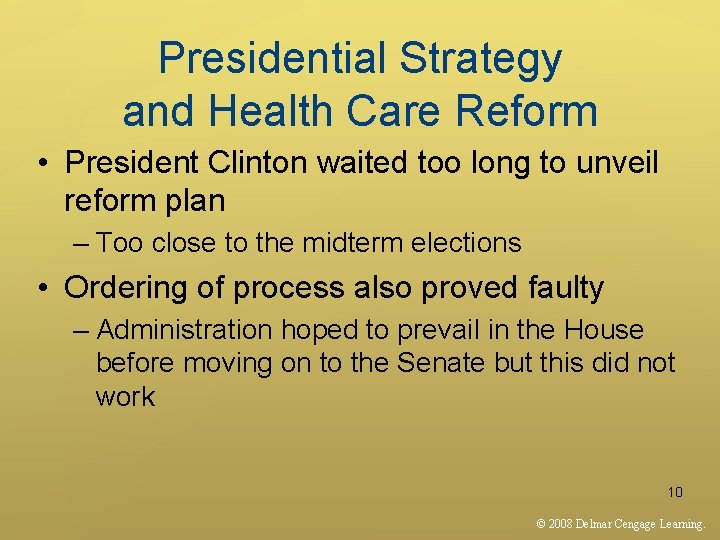 Presidential Strategy and Health Care Reform

• President Clinton waited too long to unveil reform plan

– Too close to the midterm elections

• Ordering of process also proved faulty

– Administration hoped to prevail in the House before moving on to the Senate but this did not work

10

© 2008 Delmar Cengage Learning.